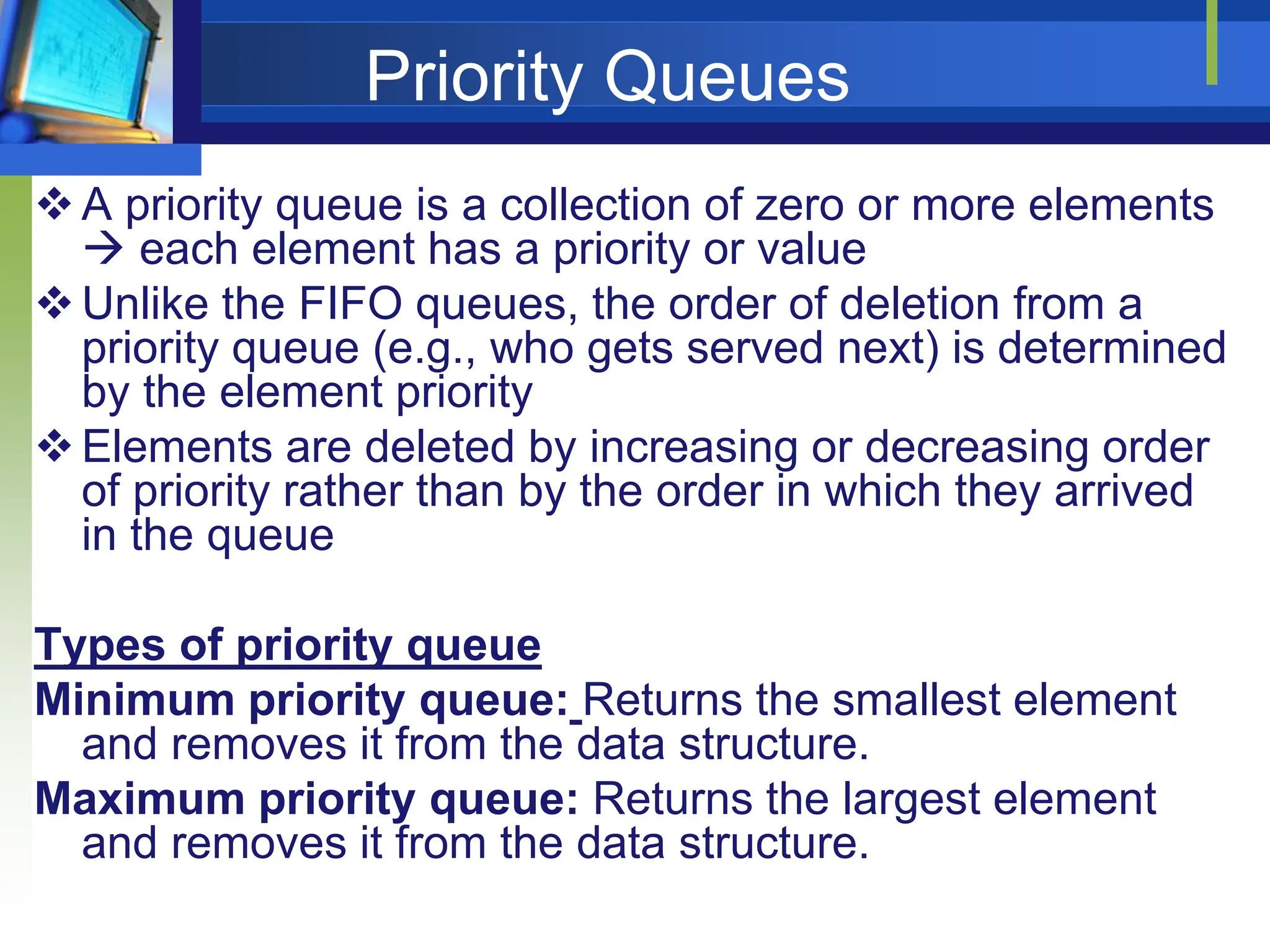 Priority Queues

❖ A priority queue is a collection of zero or more elements → each element has a priority or value

❖ Unlike the FIFO queues, the order of deletion from a priority queue (e.g., who gets served next) is determined by the element priority

❖ Elements are deleted by increasing or decreasing order of priority rather than by the order in which they arrived in the queue

Types of priority queue

Minimum priority queue: Returns the smallest element and removes it from the data structure.

Maximum priority queue: Returns the largest element and removes it from the data structure.